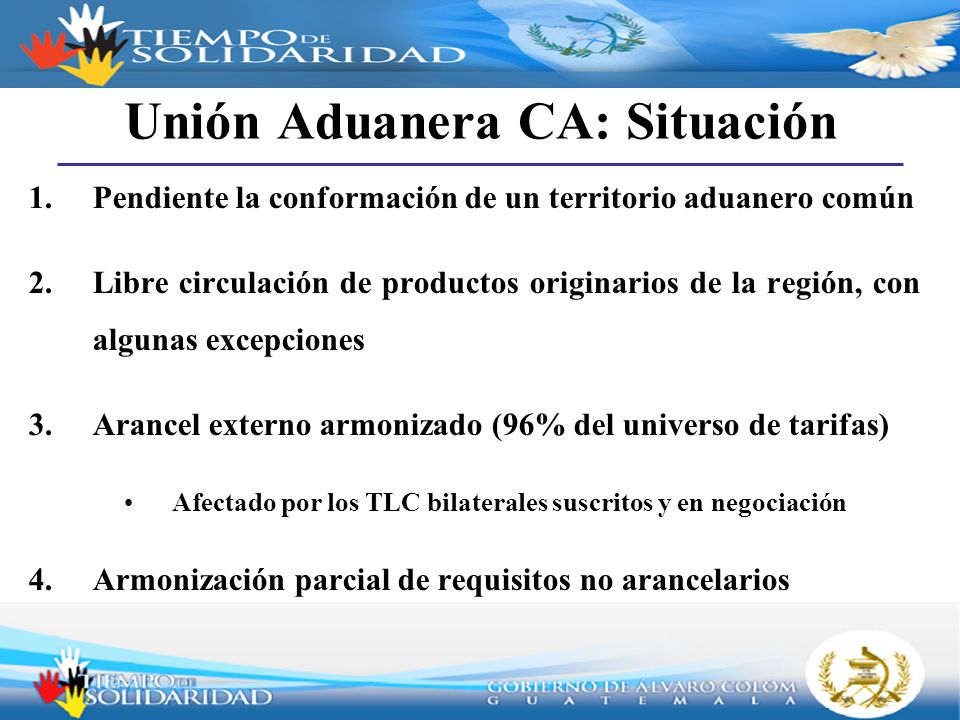 TIEMPO DE SOLIDARIDAD

Unión Aduanera CA: Situación

1. Pendiente la conformación de un territorio aduanero común

2. Libre circulación de productos originarios de la región, con algunas excepciones

3. Arancel externo armonizado (96% del universo de tarifas)

• Afectado por los TLC bilaterales suscritos y en negociación

4. Armonización parcial de requisitos no arancelarios

TIEMPO DE SOLIDARIDAD

GOBIERNO DE ÁLVARO COLOM
GUATEMALA